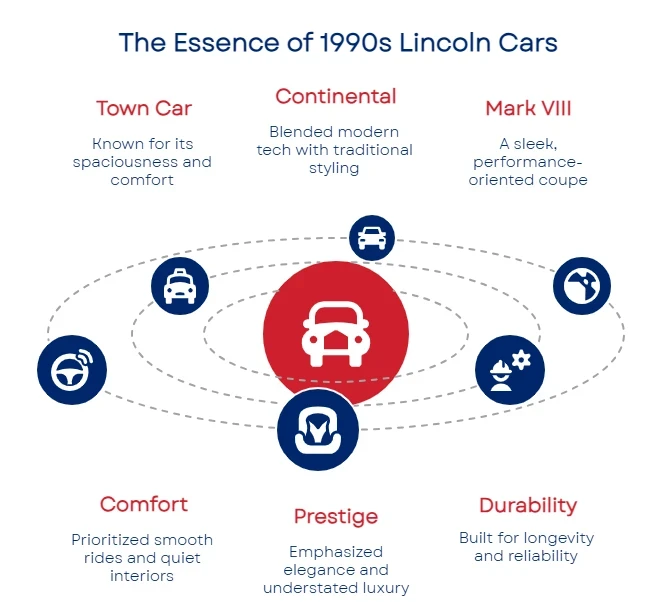 The Essence of 1990s Lincoln Cars

Town Car

Known for its spaciousness and comfort

Continental

Blended modern tech with traditional styling

Mark VIII

A sleek, performance-oriented coupe

Comfort

Prioritized smooth rides and quiet interiors

Prestige

Emphasized elegance and understated luxury

Durability

Built for longevity and reliability